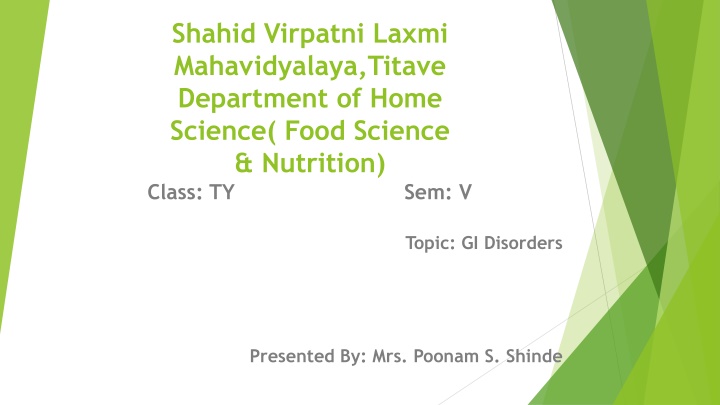 Shahid Virpatni Laxmi Mahavidyalaya,Titave Department of Home Science( Food Science & Nutrition)

Class: TY

Sem: V

Topic: GI Disorders

Presented By: Mrs. Poonam S. Shinde